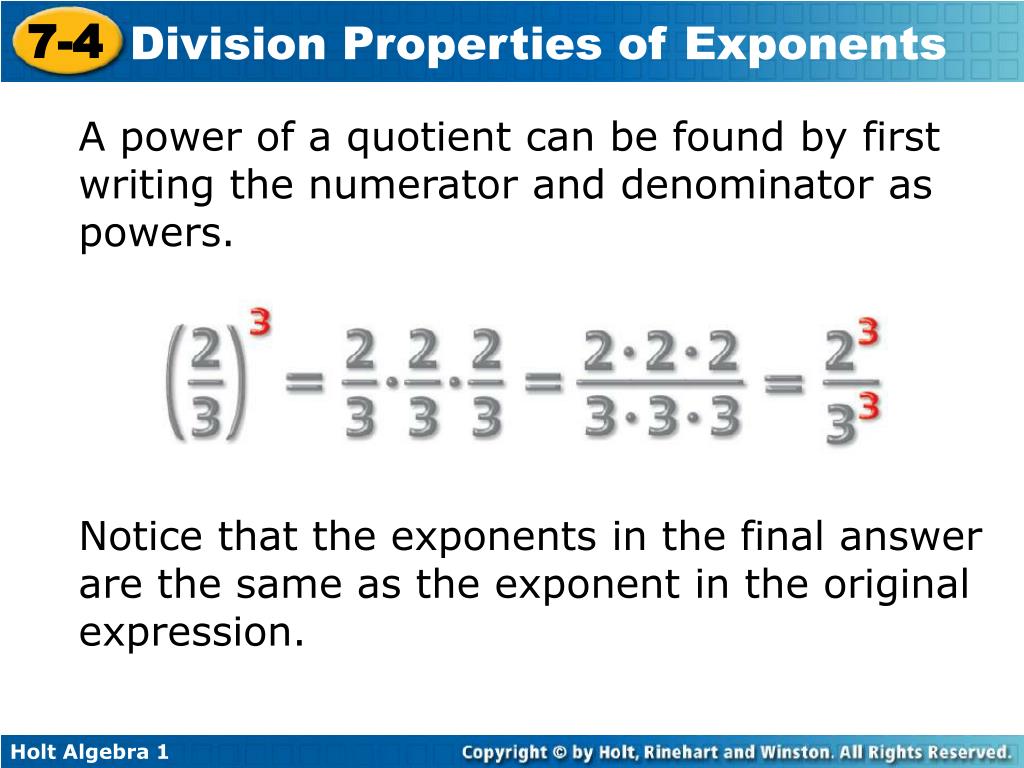 7-4 Division Properties of Exponents

A power of a quotient can be found by first writing the numerator and denominator as powers.

$\left(\frac{2}{3}\right)^3 = \frac{2}{3} \cdot \frac{2}{3} \cdot \frac{2}{3} = \frac{2 \cdot 2 \cdot 2}{3 \cdot 3 \cdot 3} = \frac{2^3}{3^3}$

Notice that the exponents in the final answer are the same as the exponent in the original expression.

Holt Algebra 1

Copyright © by Holt, Rinehart and Winston. All Rights Reserved.